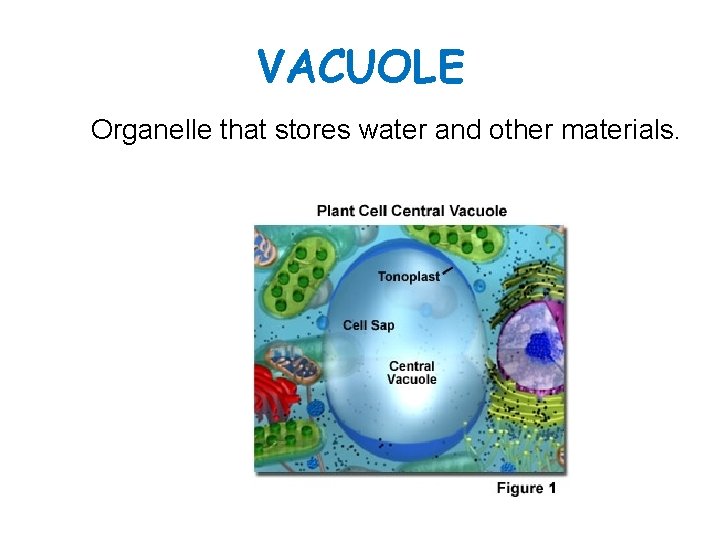 VACUOLE

Organelle that stores water and other materials.

Plant Cell Central Vacuole

Tonoplast

Cell Sap

Central Vacuole

Figure 1